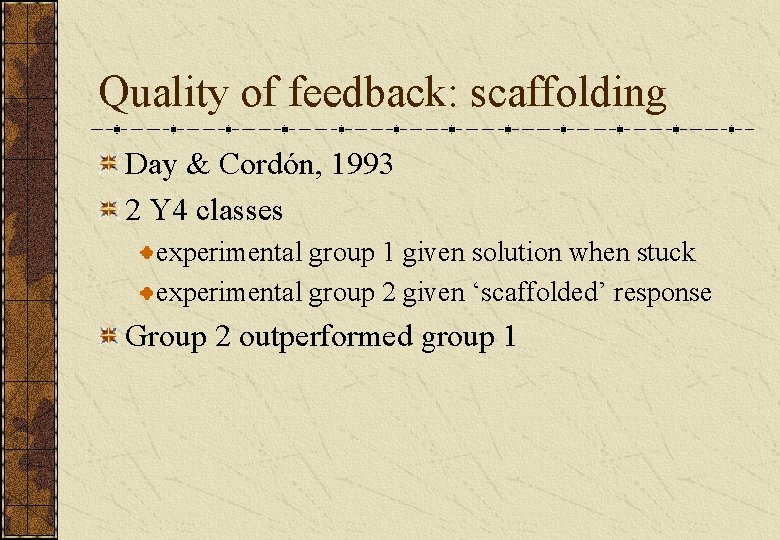 Quality of feedback: scaffolding

Day & Cordón, 1993

2 Y4 classes

experimental group 1 given solution when stuck

experimental group 2 given ‘scaffolded’ response

Group 2 outperformed group 1